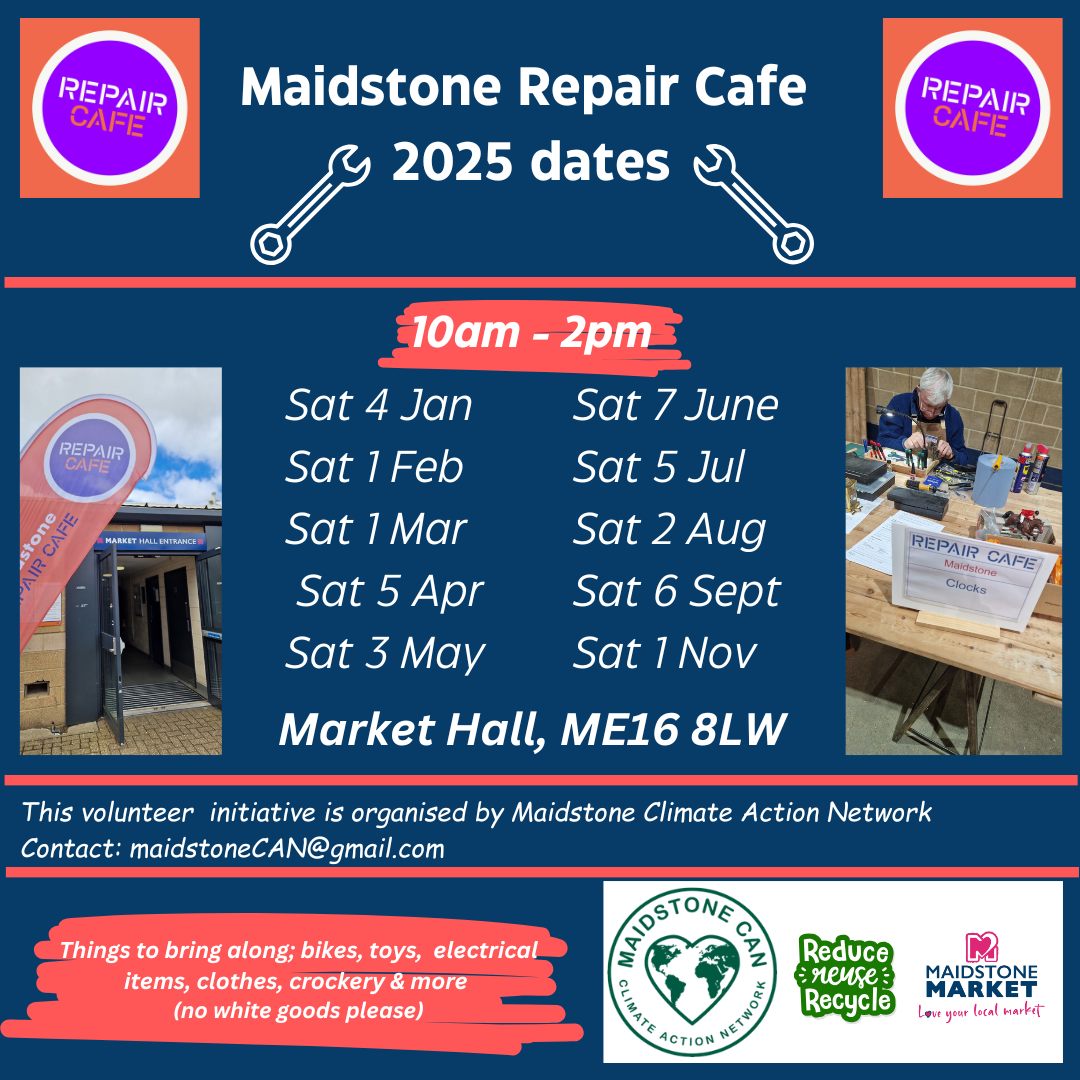 REPAIR CAFE

Maidstone Repair Cafe
2025 dates

REPAIR CAFE

10am - 2pm

REPAIR CAFE
Maidstone REPAIR CAFE
MARKET HALL ENTRANCE

Sat 4 Jan
Sat 1 Feb
Sat 1 Mar
Sat 5 Apr
Sat 3 May

Sat 7 June
Sat 5 Jul
Sat 2 Aug
Sat 6 Sept
Sat 1 Nov

REPAIR CAFE
Maidstone
Clocks

Market Hall, ME16 8LW

This volunteer initiative is organised by Maidstone Climate Action Network
Contact: maidstoneCAN@gmail.com

Things to bring along; bikes, toys, electrical items, clothes, crockery & more
(no white goods please)

MAIDSTONE CAN
CLIMATE ACTION NETWORK

Reduce reuse Recycle

MAIDSTONE MARKET
Love your local market